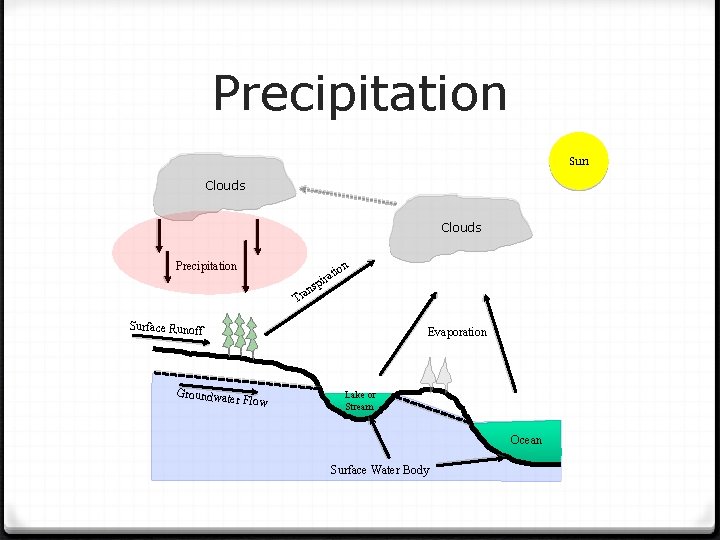 Precipitation

Sun

Clouds

Clouds

Precipitation

Transpiration

Surface Runoff

Evaporation

Groundwater Flow

Lake or Stream

Ocean

Surface Water Body